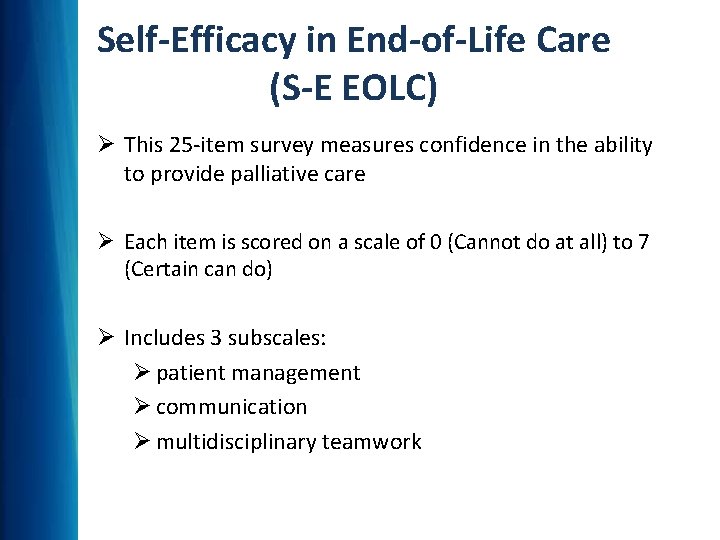 Self-Efficacy in End-of-Life Care (S-E EOLC)

➢ This 25-item survey measures confidence in the ability to provide palliative care

➢ Each item is scored on a scale of 0 (Cannot do at all) to 7 (Certain can do)

➢ Includes 3 subscales:
➢ patient management
➢ communication
➢ multidisciplinary teamwork